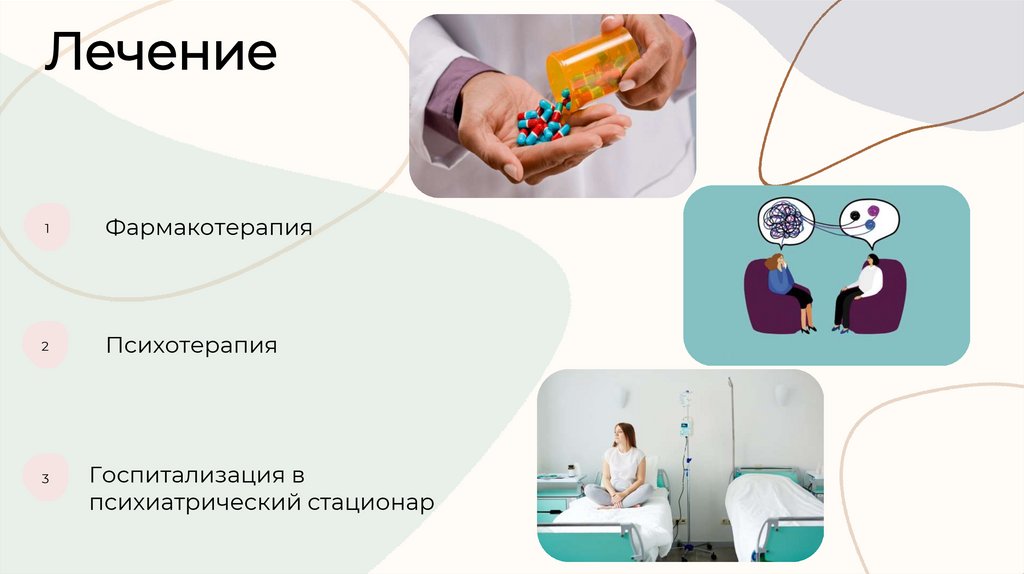 Лечение

1 Фармакотерапия

2 Психотерапия

3 Госпитализация в психиатрический стационар